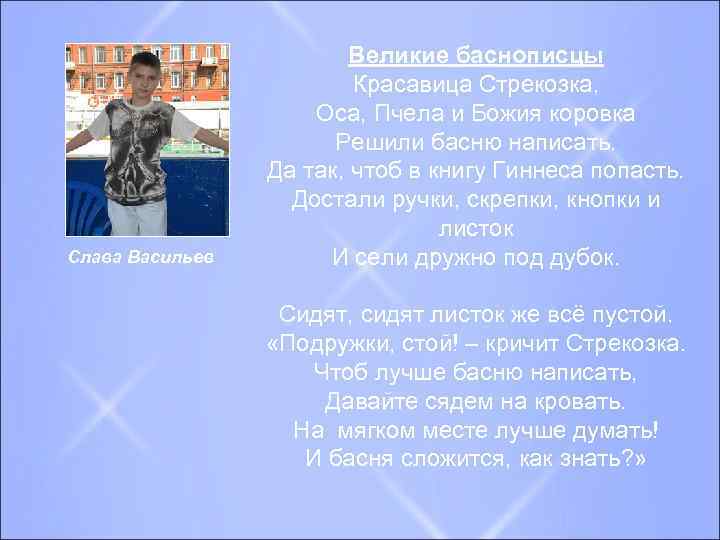 Слава Васильев

Великие баснописцы
Красавица Стрекозка,
Оса, Пчела и Божия коровка
Решили басню написать,
Да так, чтоб в книгу Гиннеса попасть.
Достали ручки, скрепки, кнопки и листок
И сели дружно под дубок.

Сидят, сидят листок же всё пустой.
«Подружки, стой! – кричит Стрекозка.
Чтоб лучше басню написать,
Давайте сядем на кровать.
На мягком месте лучше думать!
И басня сложится, как знать?»